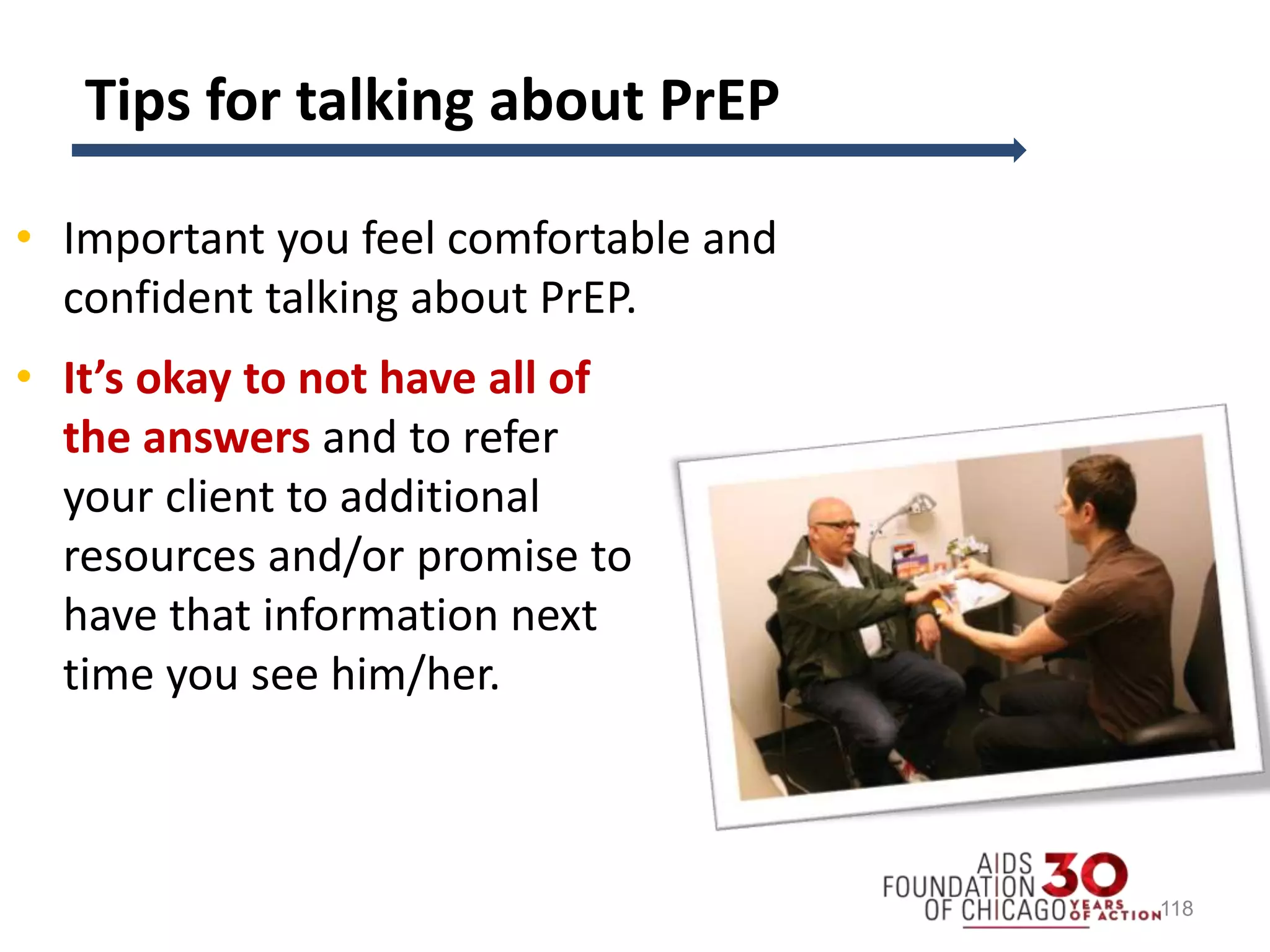 Tips for talking about PrEP

• Important you feel comfortable and confident talking about PrEP.

• It's okay to not have all of the answers and to refer your client to additional resources and/or promise to have that information next time you see him/her.

AIDS FOUNDATION OF CHICAGO 30 YEARS OF ACTION

118